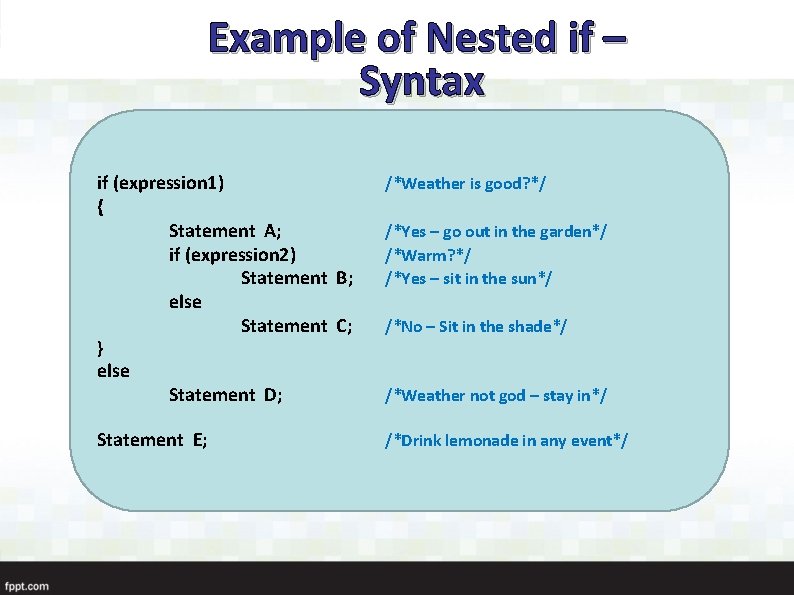 Example of Nested if – Syntax

if (expression1) /*Weather is good?*/
{
Statement A; /*Yes – go out in the garden*/
if (expression2) /*Warm?*/
Statement B; /*Yes – sit in the sun*/
else
Statement C; /*No – Sit in the shade*/
}
else
Statement D; /*Weather not god – stay in*/

Statement E; /*Drink lemonade in any event*/

fppt.com